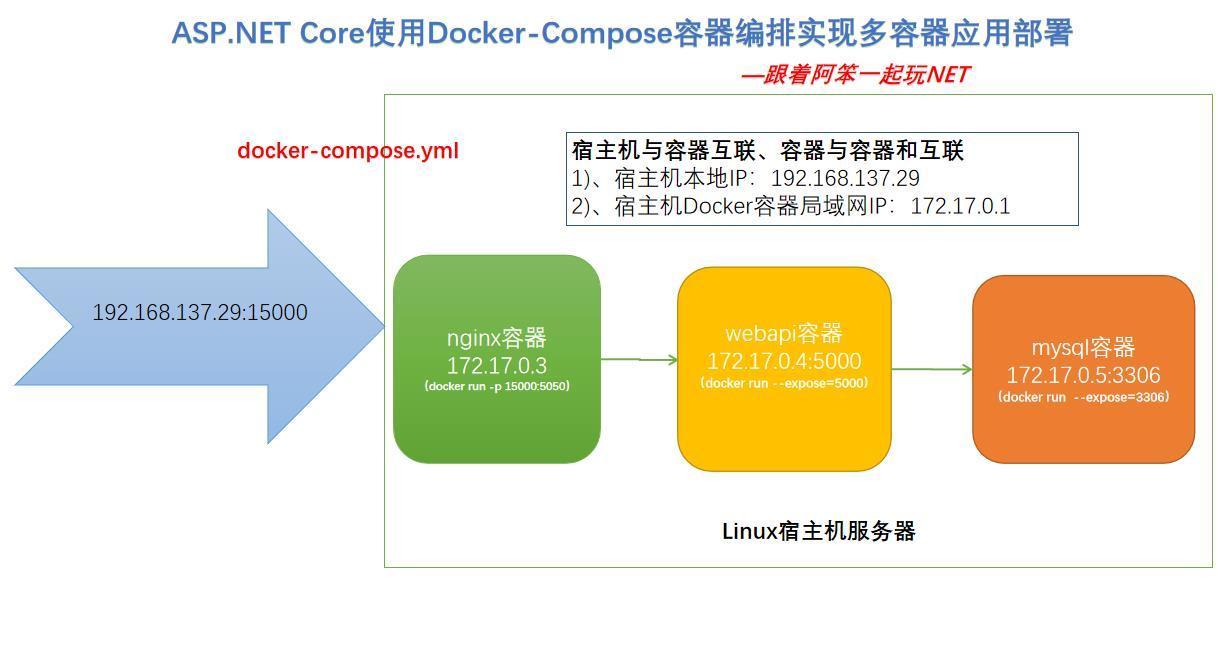 ASP.NET Core使用Docker-Compose容器编排实现多容器应用部署

—跟着阿笨一起玩NET

docker-compose.yml

宿主机与容器互联、容器与容器和互联
1)、宿主机本地IP：192.168.137.29
2)、宿主机Docker容器局域网IP：172.17.0.1

192.168.137.29:15000

nginx容器
172.17.0.3
(docker run -p 15000:5050)

webapi容器
172.17.0.4:5000
(docker run --expose=5000)

mysql容器
172.17.0.5:3306
(docker run --expose=3306)

Linux宿主机服务器